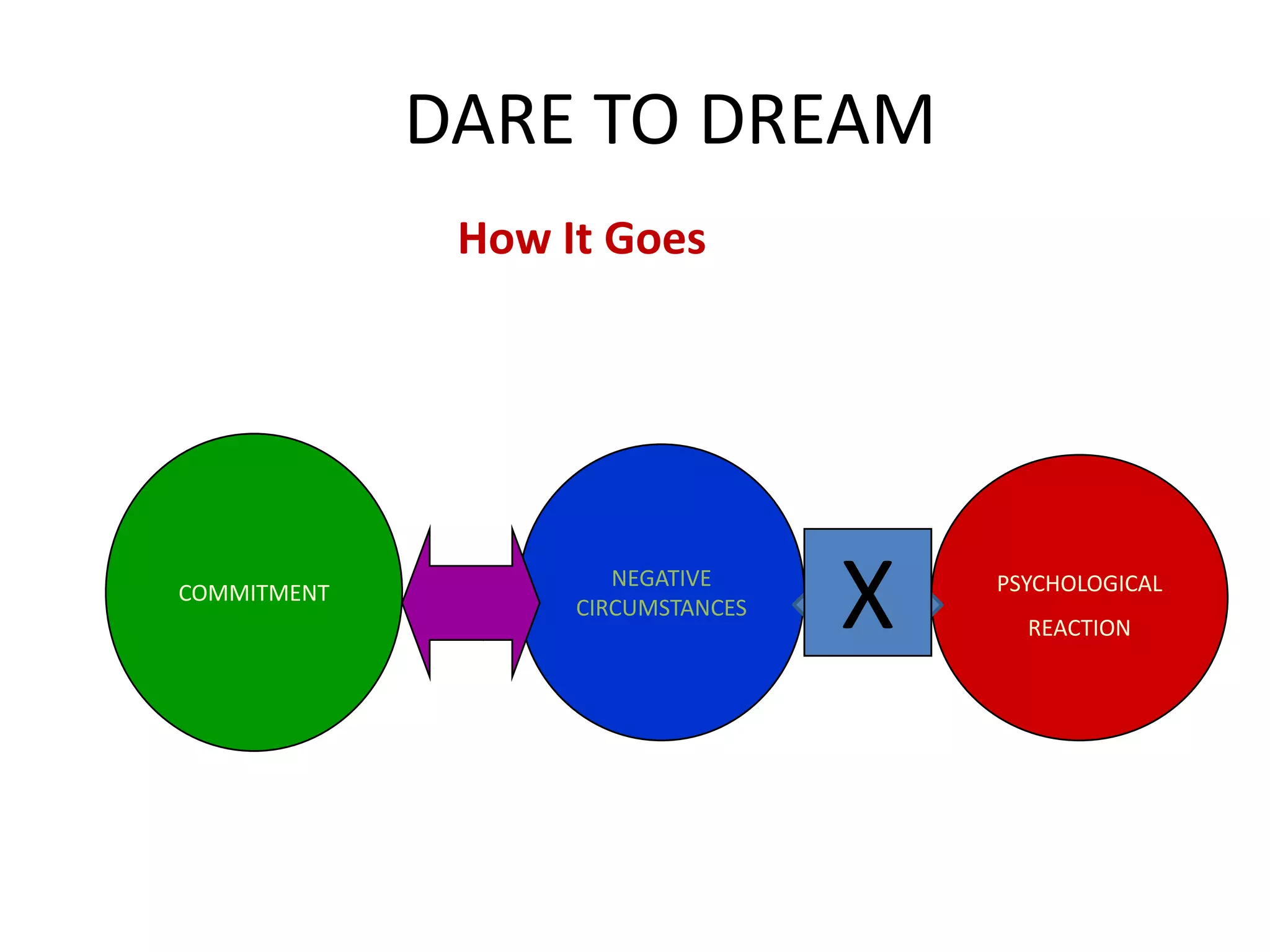 DARE TO DREAM

How It Goes

COMMITMENT

NEGATIVE CIRCUMSTANCES

X

PSYCHOLOGICAL REACTION